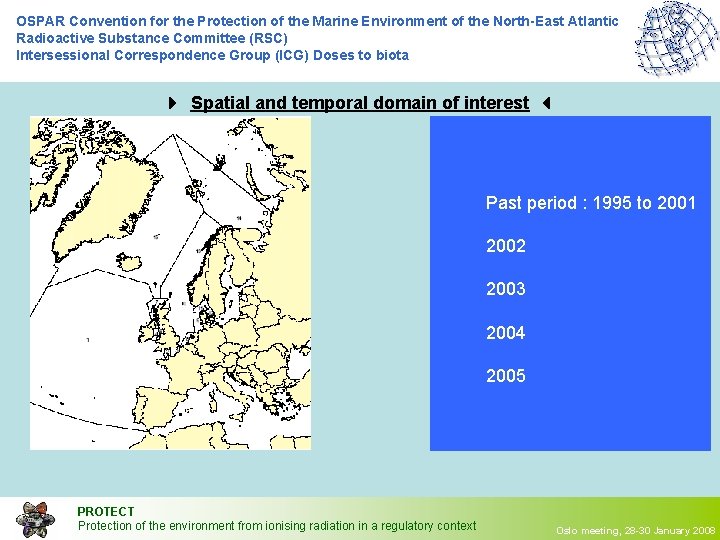 OSPAR Convention for the Protection of the Marine Environment of the North-East Atlantic
Radioactive Substance Committee (RSC)
Intersessional Correspondence Group (ICG) Doses to biota

Spatial and temporal domain of interest

Past period : 1995 to 2001

2002

2003

2004

2005

PROTECT
Protection of the environment from ionising radiation in a regulatory context

Oslo meeting, 28-30 January 2008